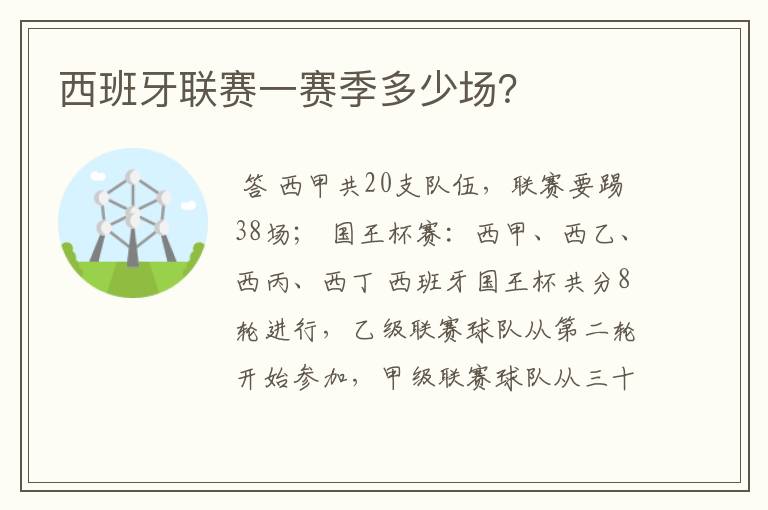 西班牙联赛一赛季多少场?

答 西甲共20支队伍，联赛要踢38场； 国王杯赛：西甲、西乙、西丙、西丁 西班牙国王杯共分8轮进行，乙级联赛球队从第二轮开始参加，甲级联赛球队从三十